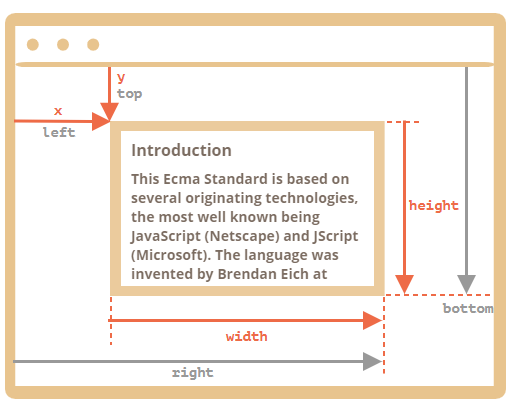 y
top

x
left

Introduction

This Ecma Standard is based on several originating technologies, the most well known being JavaScript (Netscape) and JScript (Microsoft). The language was invented by Brendan Eich at

height

bottom

width

right